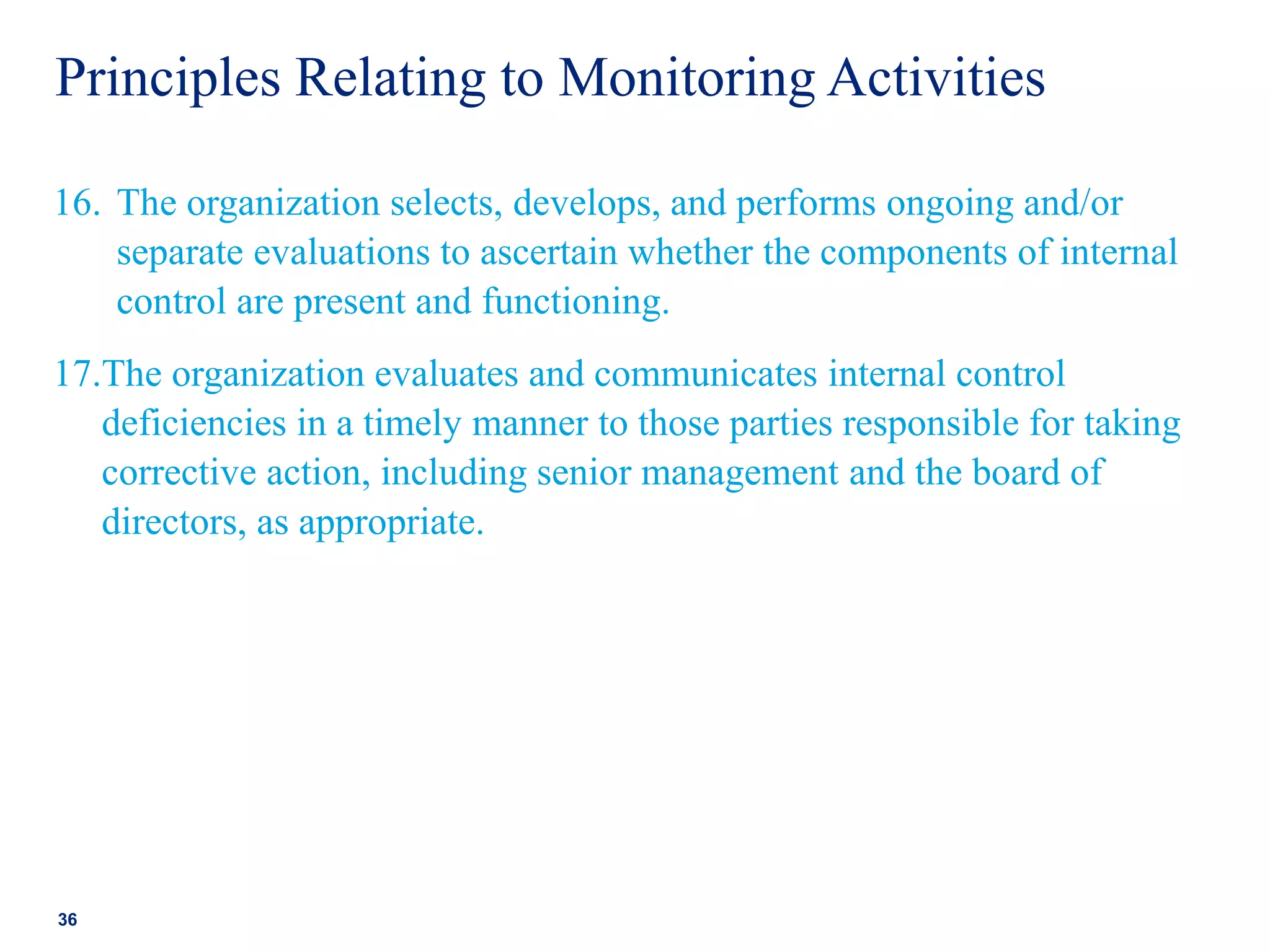 Principles Relating to Monitoring Activities

16. The organization selects, develops, and performs ongoing and/or separate evaluations to ascertain whether the components of internal control are present and functioning.

17.The organization evaluates and communicates internal control deficiencies in a timely manner to those parties responsible for taking corrective action, including senior management and the board of directors, as appropriate.

36